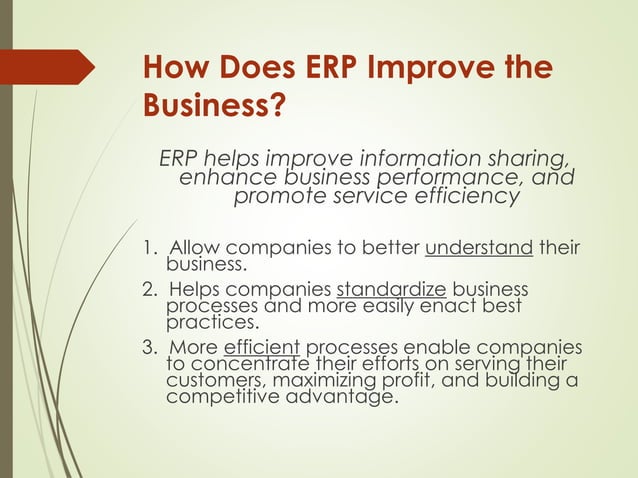 How Does ERP Improve the Business?

ERP helps improve information sharing, enhance business performance, and promote service efficiency

1. Allow companies to better understand their business.
2. Helps companies standardize business processes and more easily enact best practices.
3. More efficient processes enable companies to concentrate their efforts on serving their customers, maximizing profit, and building a competitive advantage.